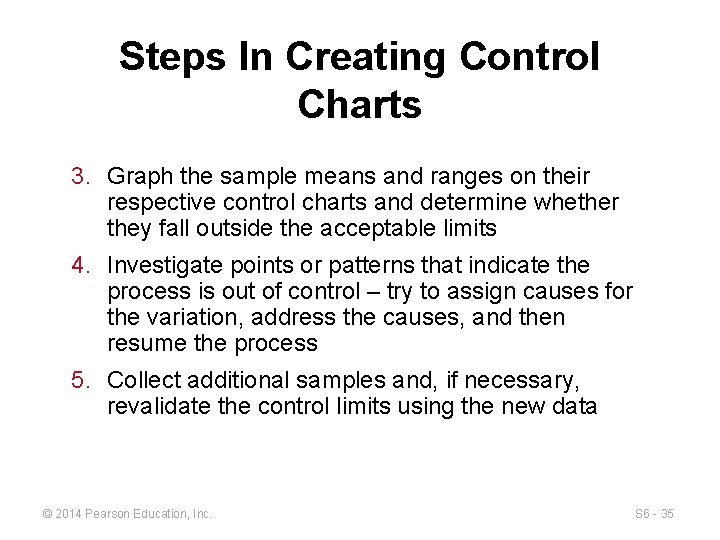 Steps In Creating Control Charts

3. Graph the sample means and ranges on their respective control charts and determine whether they fall outside the acceptable limits

4. Investigate points or patterns that indicate the process is out of control – try to assign causes for the variation, address the causes, and then resume the process

5. Collect additional samples and, if necessary, revalidate the control limits using the new data

© 2014 Pearson Education, Inc.

S6 - 35